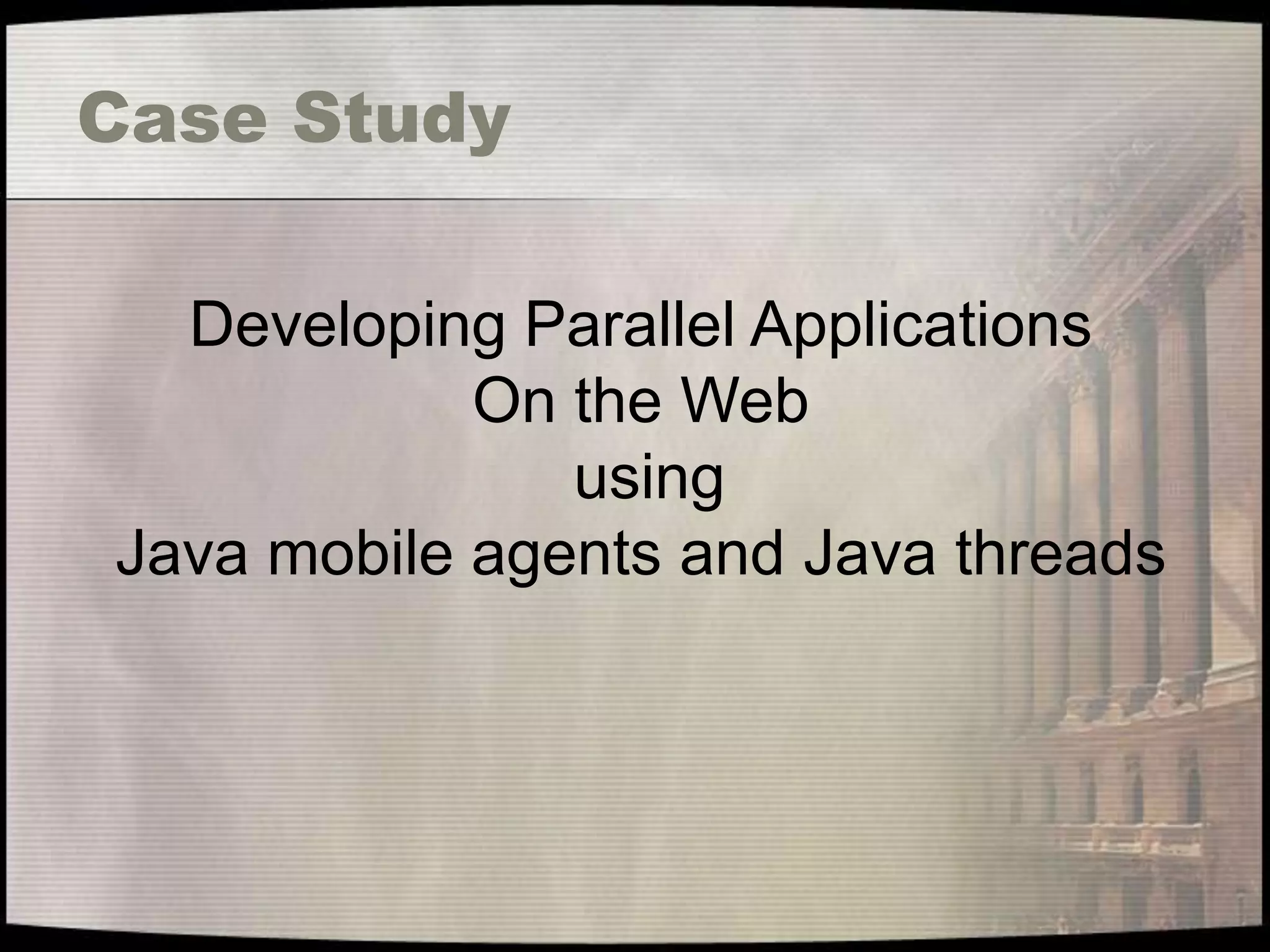 Case Study

Developing Parallel Applications
On the Web
using
Java mobile agents and Java threads